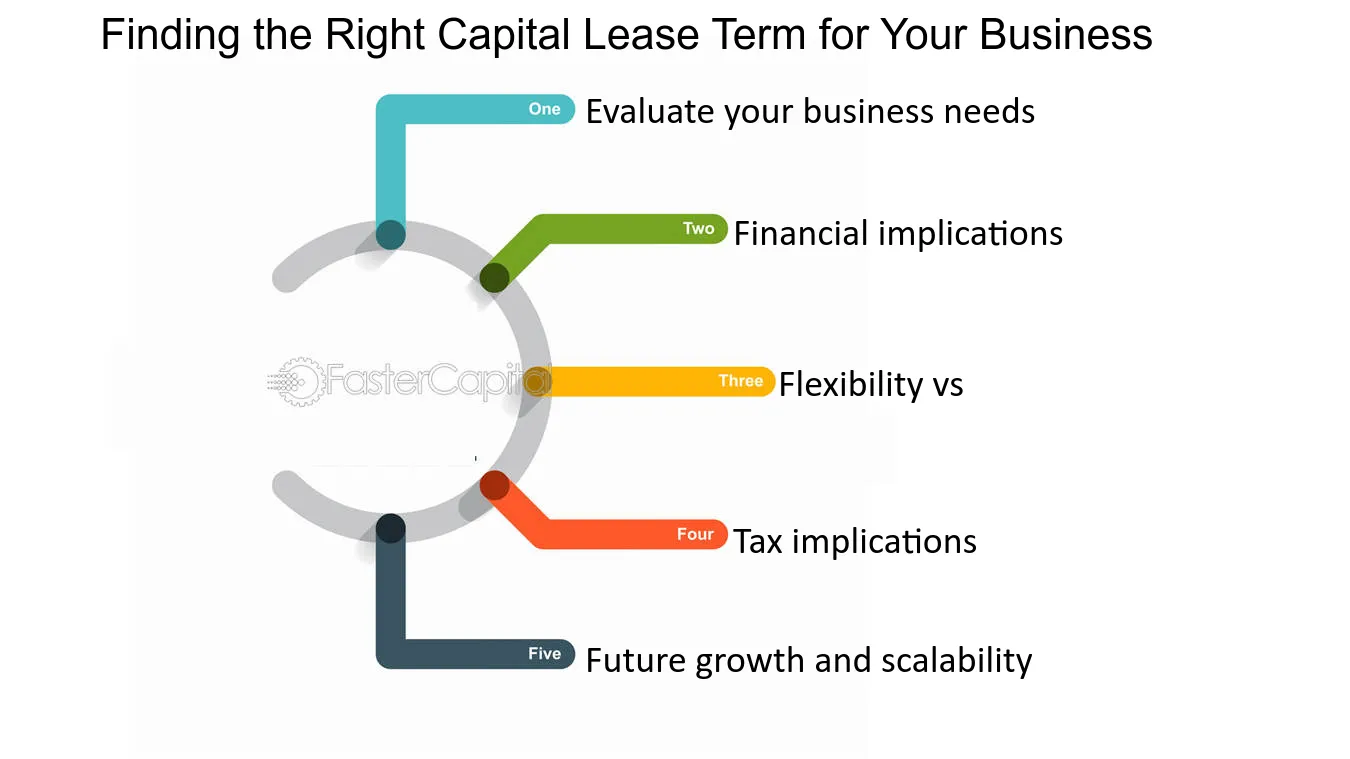 Finding the Right Capital Lease Term for Your Business

One Evaluate your business needs

Two Financial implications

FasterCapital

Three Flexibility vs

Four Tax implications

Five Future growth and scalability